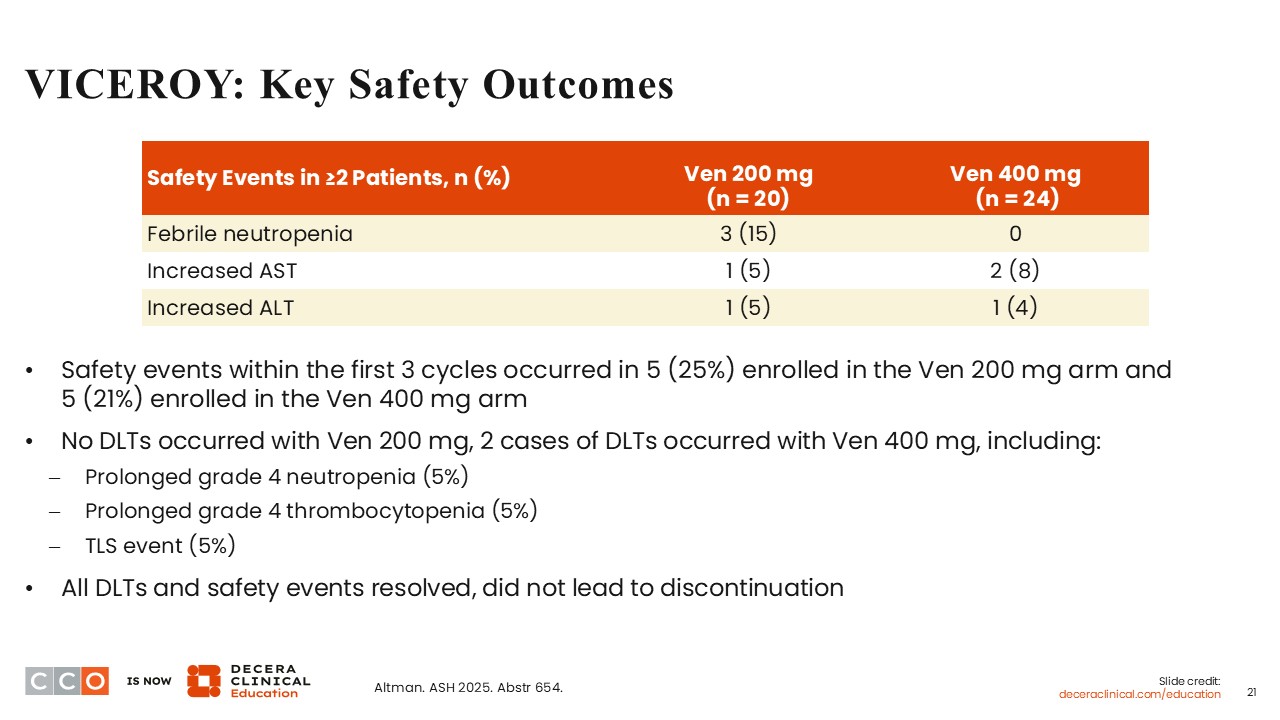 VICEROY: Key Safety Outcomes

| Safety Events in ≥2 Patients, n (%) | Ven 200 mg (n = 20) | Ven 400 mg (n = 24) |
|---|---|---|
| Febrile neutropenia | 3 (15) | 0 |
| Increased AST | 1 (5) | 2 (8) |
| Increased ALT | 1 (5) | 1 (4) |

• Safety events within the first 3 cycles occurred in 5 (25%) enrolled in the Ven 200 mg arm and 5 (21%) enrolled in the Ven 400 mg arm

• No DLTs occurred with Ven 200 mg, 2 cases of DLTs occurred with Ven 400 mg, including:
– Prolonged grade 4 neutropenia (5%)
– Prolonged grade 4 thrombocytopenia (5%)
– TLS event (5%)

• All DLTs and safety events resolved, did not lead to discontinuation

CCO IS NOW DECERA CLINICAL Education

Altman. ASH 2025. Abstr 654.

Slide credit: deceraclinical.com/education

21